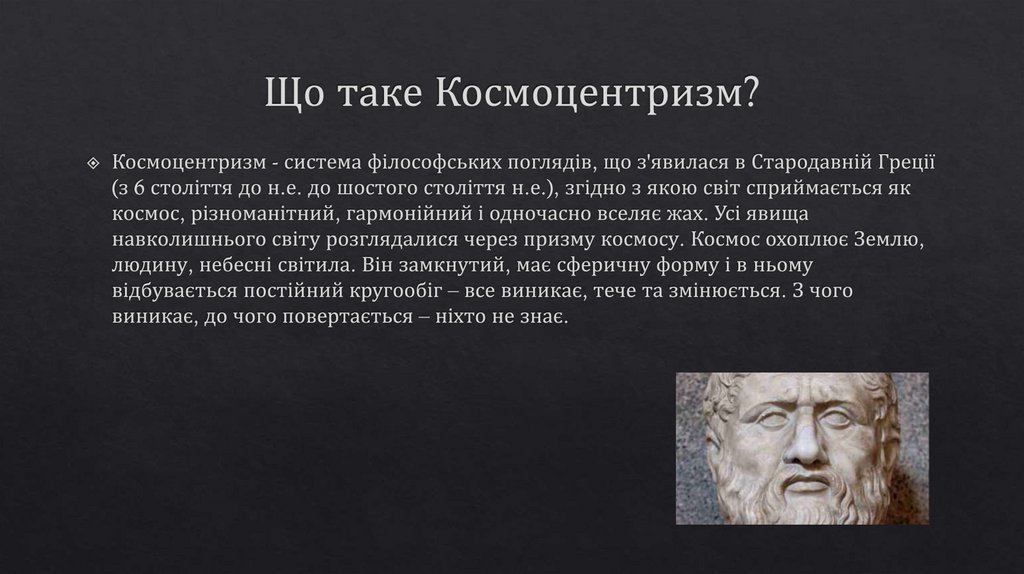 Що таке Космоцентризм?

Космоцентризм - система філософських поглядів, що з'явилася в Стародавній Греції (з 6 століття до н.е. до шостого століття н.е.), згідно з якою світ сприймається як космос, різноманітний, гармонійний і одночасно вселяє жах. Усі явища навколишнього світу розглядалися через призму космосу. Космос охоплює Землю, людину, небесні світила. Він замкнутий, має сферичну форму і в ньому відбувається постійний кругообіг – все виникає, тече та змінюється. З чого виникає, до чого повертається – ніхто не знає.